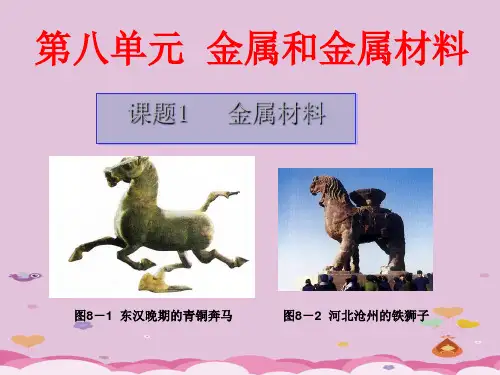 第八单元 金属和金属材料

课题1 金属材料

图8－1 东汉晚期的青铜奔马

图8－2 河北沧州的铁狮子